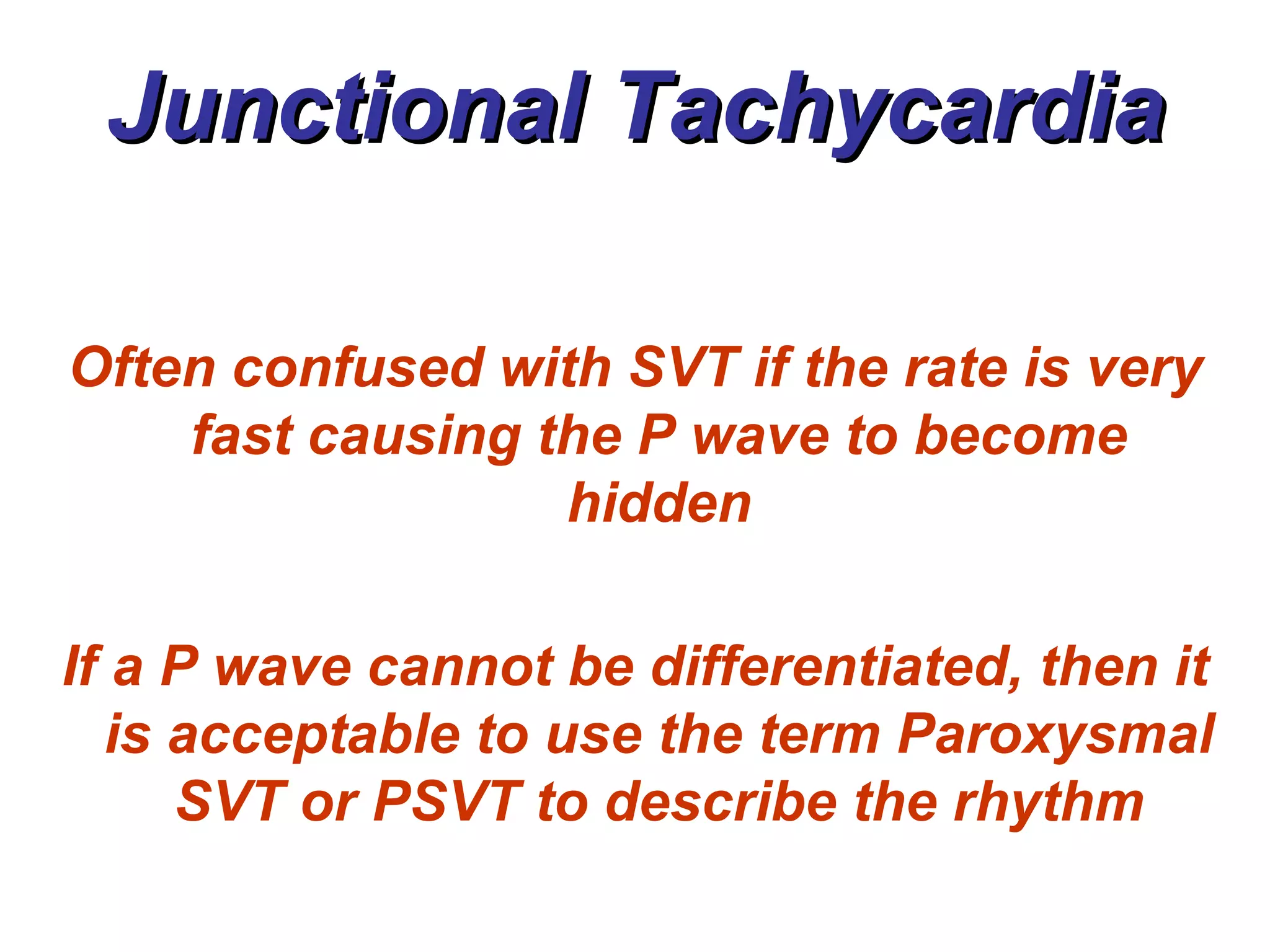 Junctional Tachycardia

Often confused with SVT if the rate is very fast causing the P wave to become hidden

If a P wave cannot be differentiated, then it is acceptable to use the term Paroxysmal SVT or PSVT to describe the rhythm